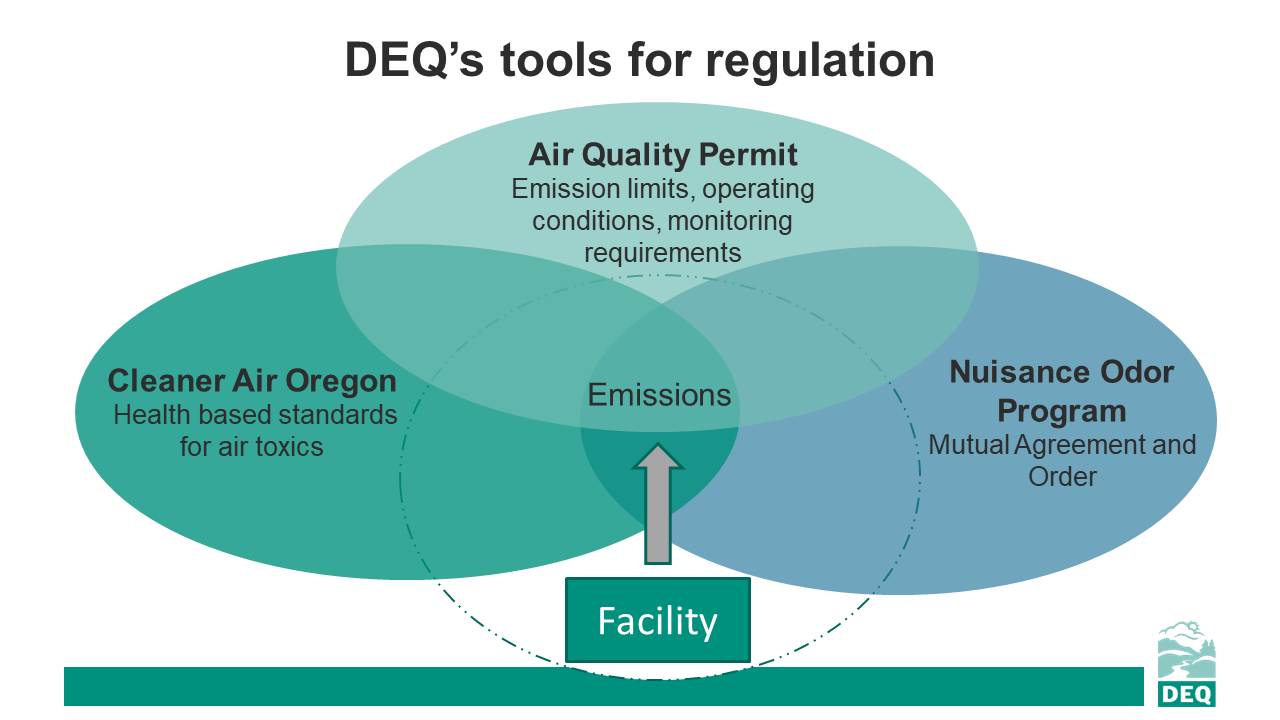 DEQ's tools for regulation

Air Quality Permit
Emission limits, operating conditions, monitoring requirements

Cleaner Air Oregon
Health based standards for air toxics

Emissions

Nuisance Odor Program
Mutual Agreement and Order

Facility

DEQ